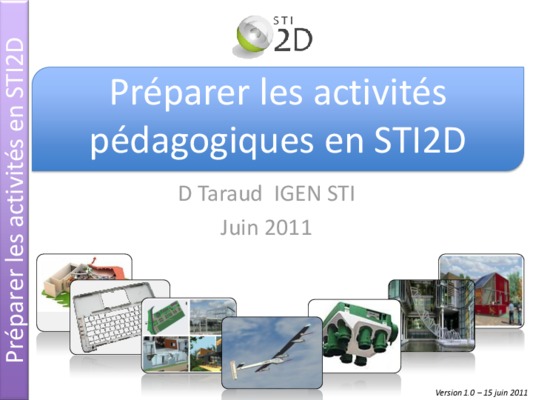 Préparer les activités en STI2D

STI 2D

Préparer les activités pédagogiques en STI2D

D Taraud IGEN STI

Juin 2011

Version 1.0 – 15 juin 2011